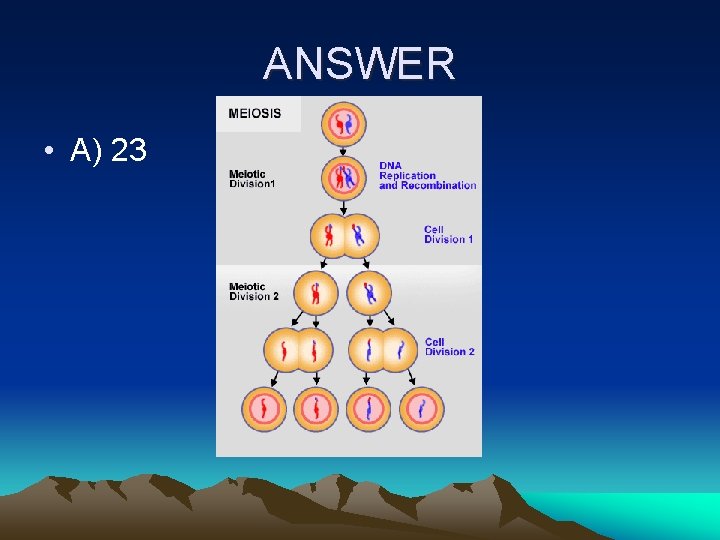 ANSWER

• A) 23

MEIOSIS

Meiotic Division1

DNA Replication and Recombination

Cell Division 1

Meiotic Division 2

Cell Division 2